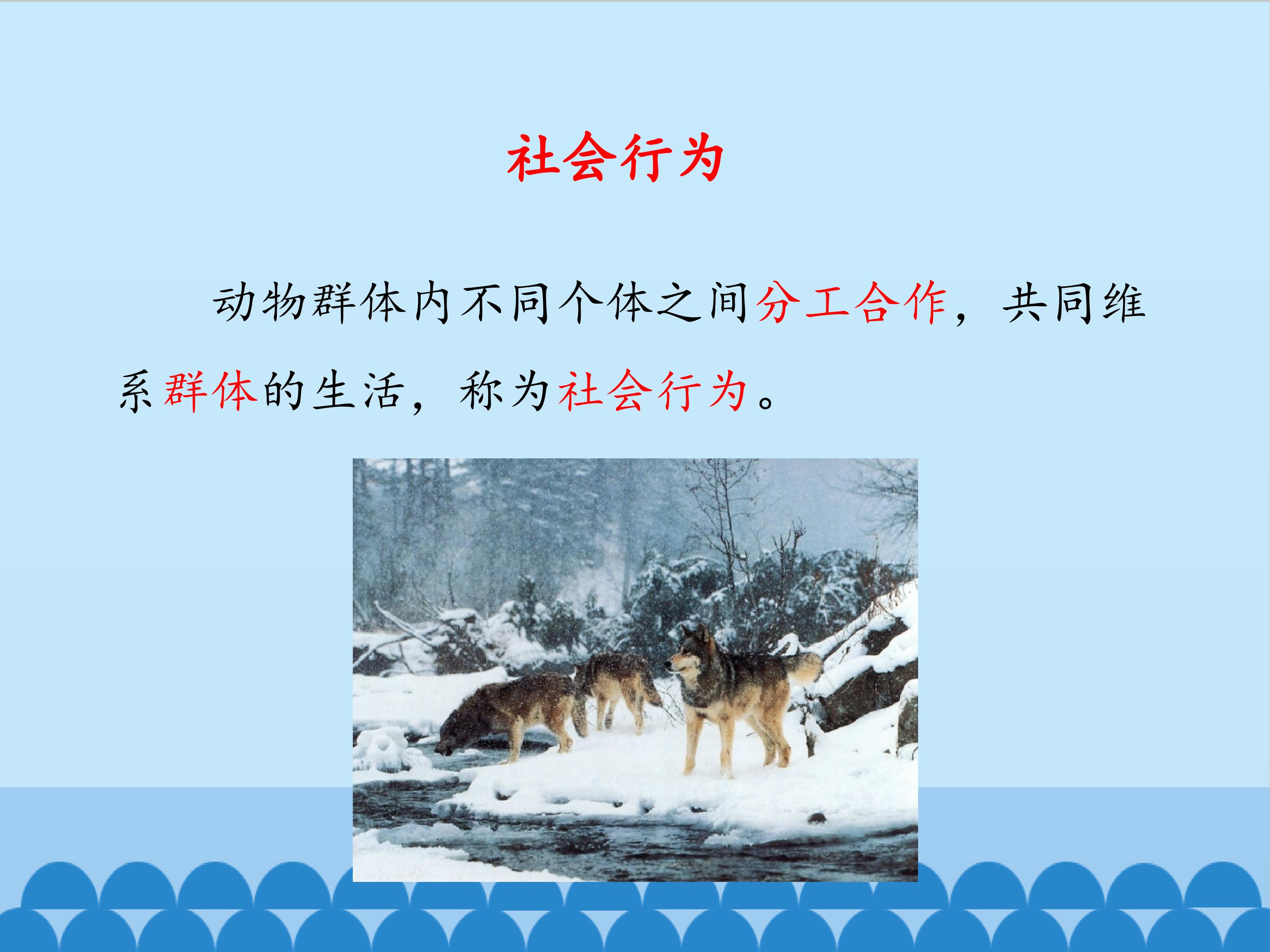 社会行为

动物群体内不同个体之间分工合作，共同维系群体的生活，称为社会行为。